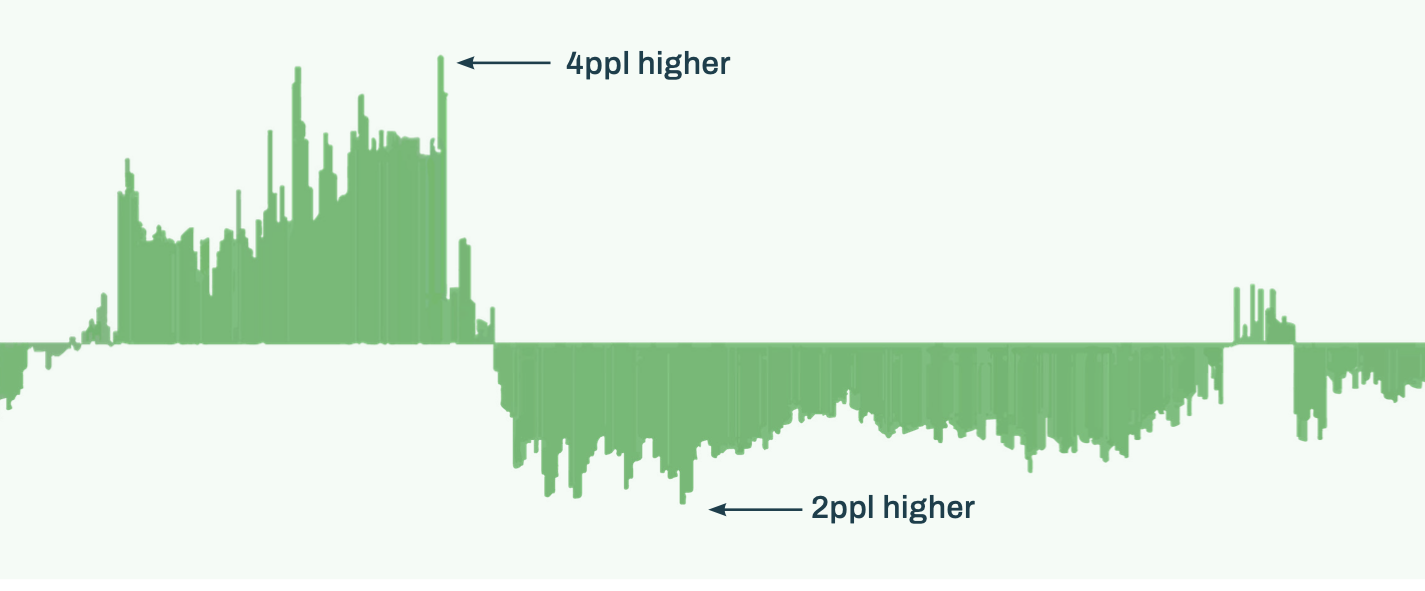 4ppl higher

2ppl higher